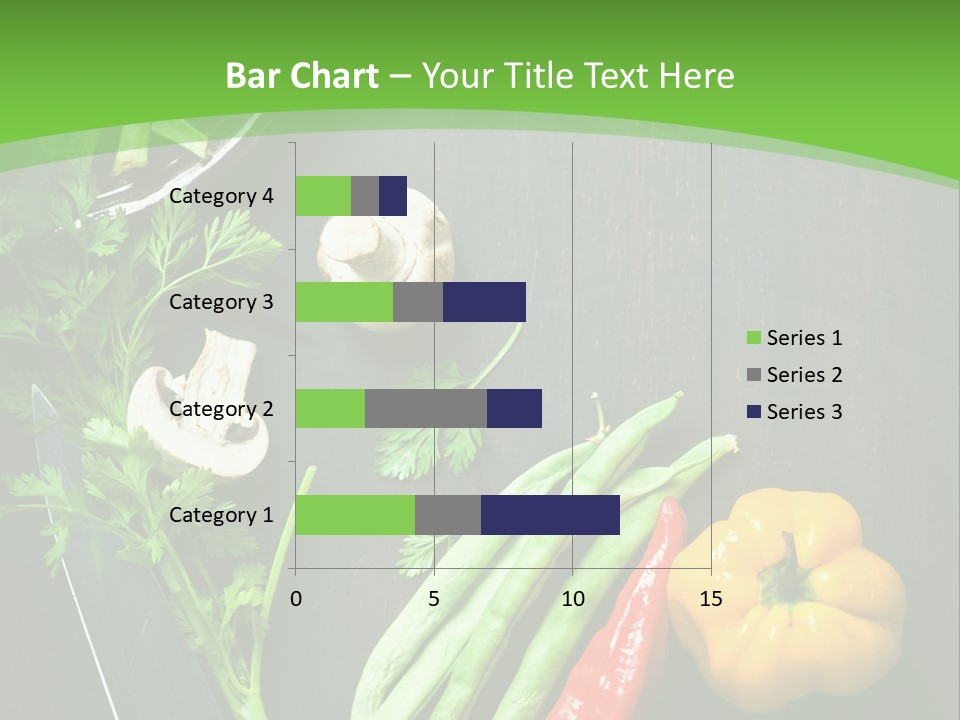 Bar Chart – Your Title Text Here

Category 4
Category 3
Category 2
Category 1

0
5
10
15

Series 1
Series 2
Series 3